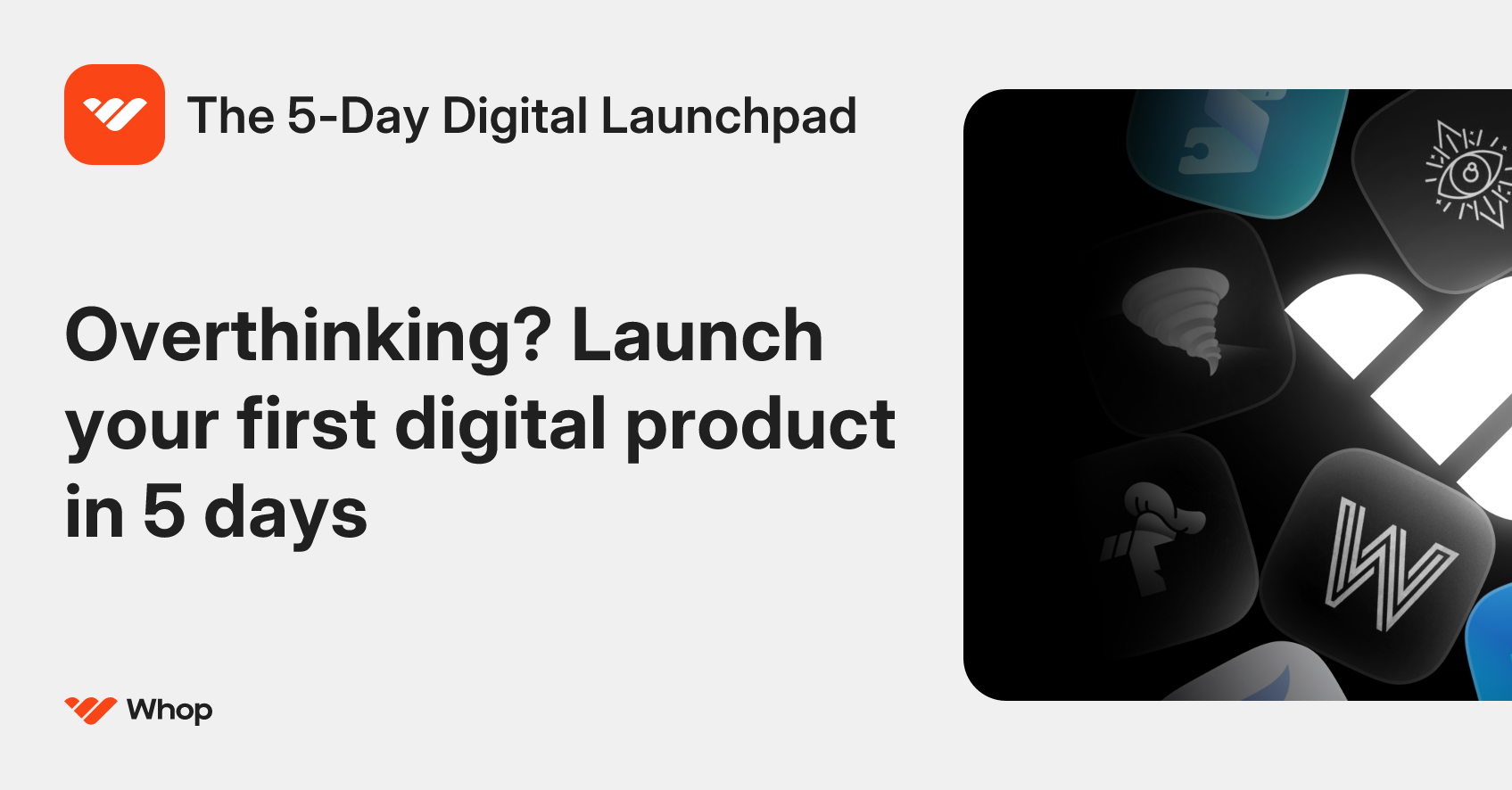 The 5-Day Digital Launchpad

Overthinking? Launch your first digital product in 5 days

Whop